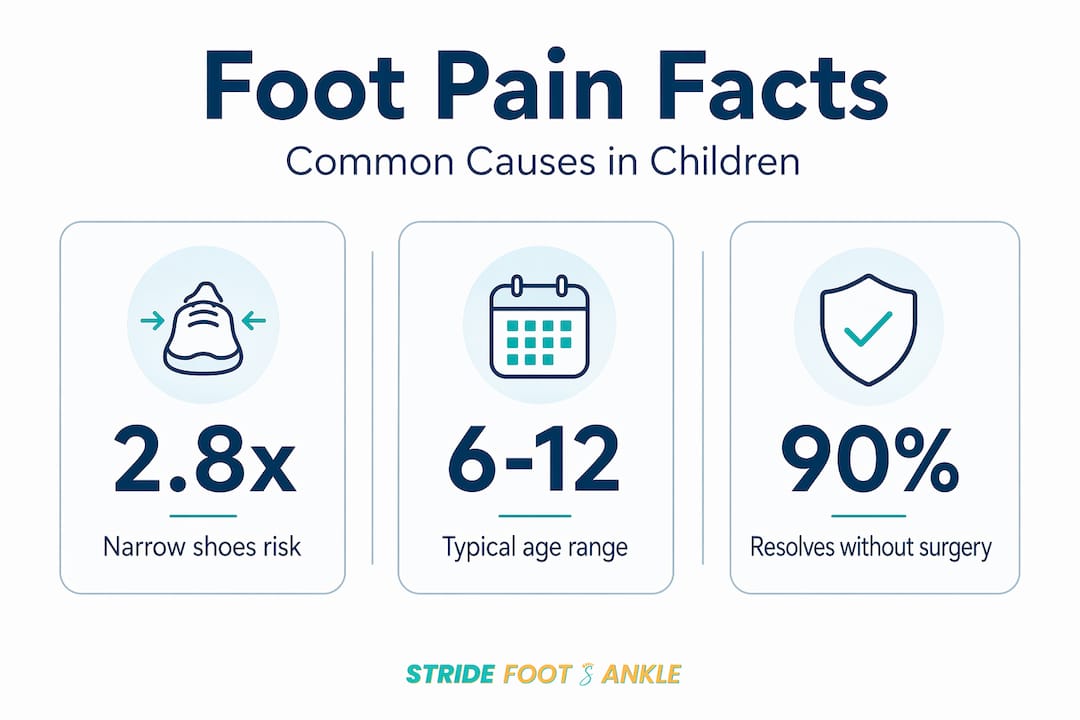 Foot Pain Facts

Common Causes in Children

2.8x

Narrow shoes risk

6-12

Typical age range

90%

Resolves without surgery

STRIDE FOOT & ANKLE